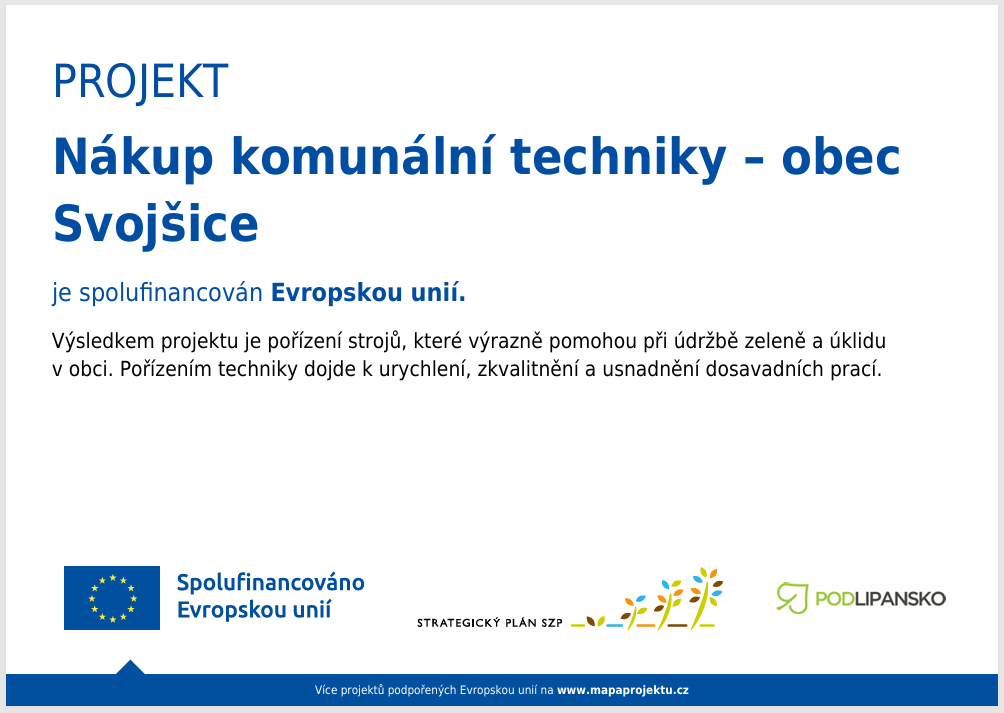 PROJEKT

Nákup komunální techniky – obec Svojšice

je spolufinancován Evropskou unií.

Výsledkem projektu je pořízení strojů, které výrazně pomohou při údržbě zeleně a úklidu v obci. Pořízením techniky dojde k urychlení, zkvalitnění a usnadnění dosavadních prací.

Spolufinancováno Evropskou unií

STRATEGICKÝ PLÁN SZP

PODLIPANSKO

Více projektů podpořených Evropskou unií na www.mapaprojektu.cz